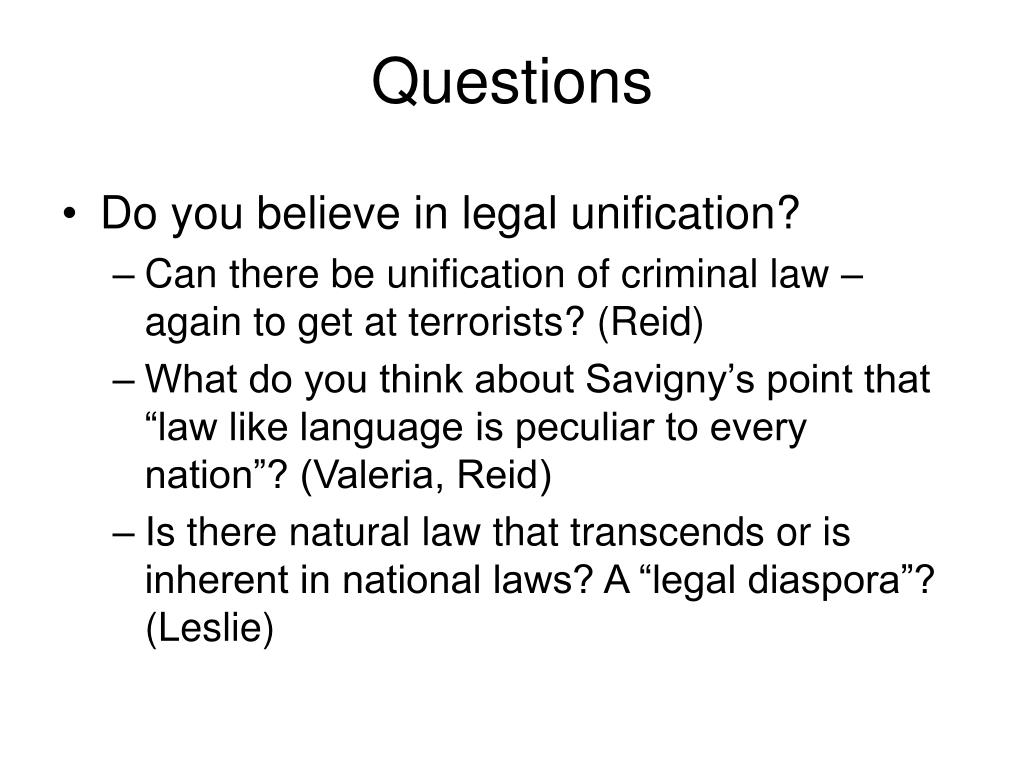 Questions

• Do you believe in legal unification?

– Can there be unification of criminal law – again to get at terrorists? (Reid)

– What do you think about Savigny’s point that “law like language is peculiar to every nation”? (Valeria, Reid)

– Is there natural law that transcends or is inherent in national laws? A “legal diaspora”? (Leslie)